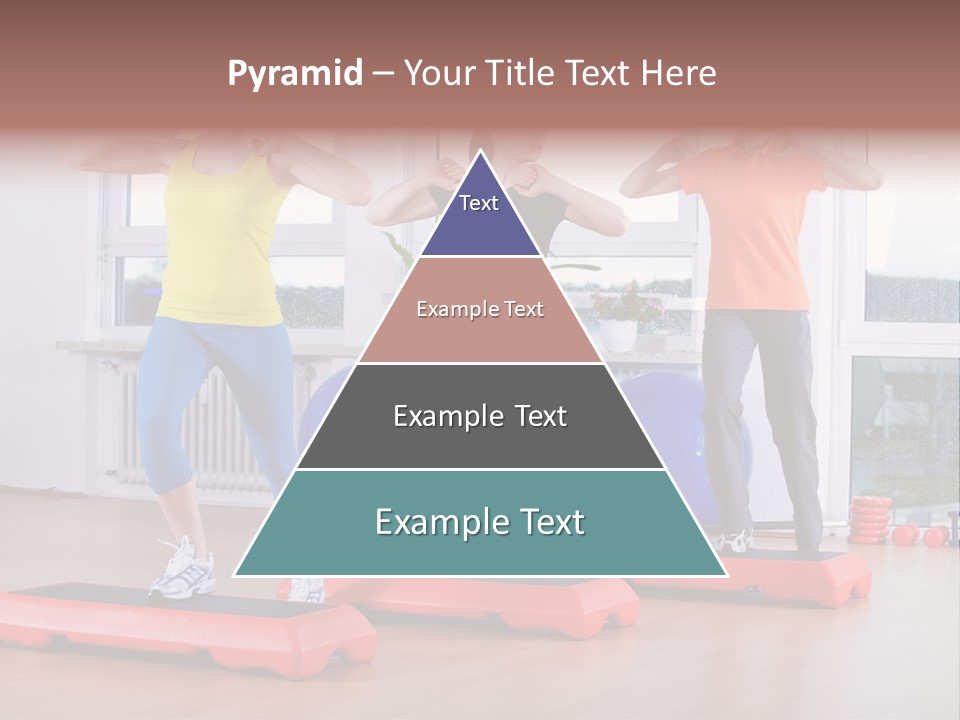 Pyramid – Your Title Text Here

Text

Example Text

Example Text

Example Text